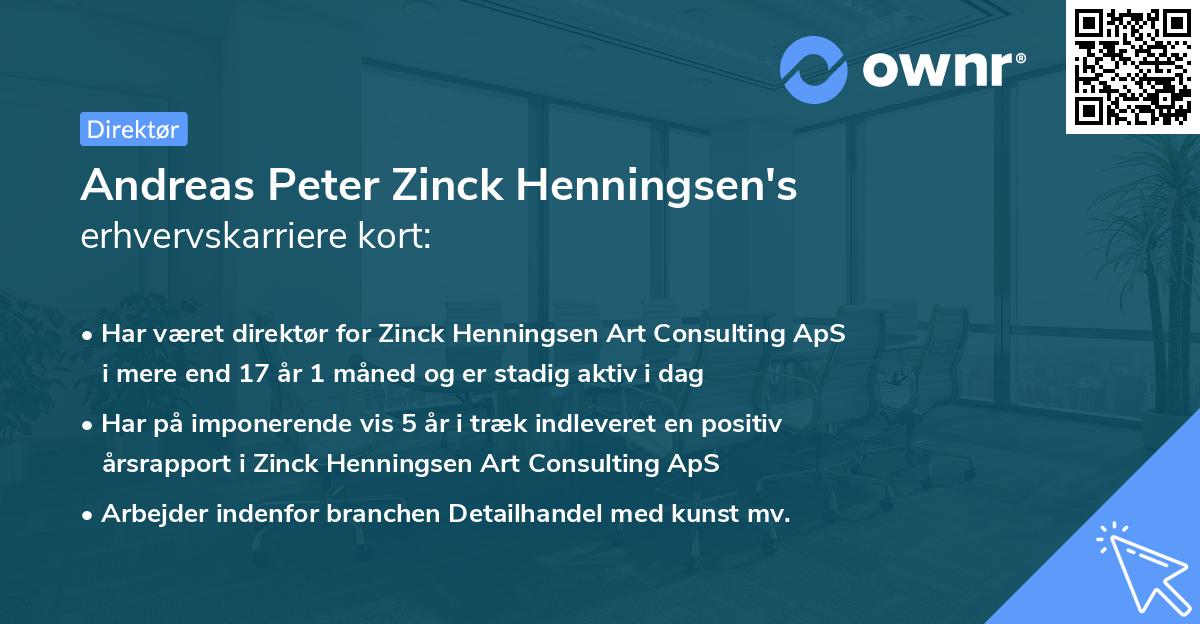 ownr®

Direktør

Andreas Peter Zinck Henningsen's
erhvervskarriere kort:

• Har været direktør for Zinck Henningsen Art Consulting ApS i mere end 17 år 1 måned og er stadig aktiv i dag

• Har på imponerende vis 5 år i træk indleveret en positiv årsrapport i Zinck Henningsen Art Consulting ApS

• Arbejder indenfor branchen Detailhandel med kunst mv.